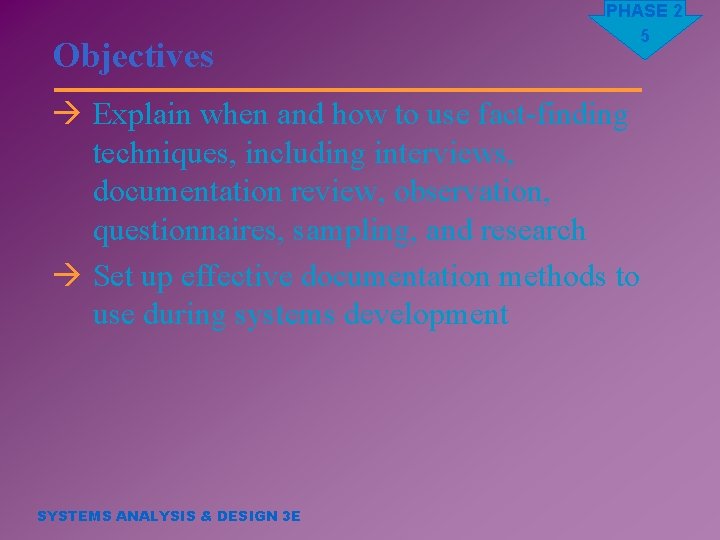 PHASE 2
5

Objectives

→ Explain when and how to use fact-finding techniques, including interviews, documentation review, observation, questionnaires, sampling, and research

→ Set up effective documentation methods to use during systems development

SYSTEMS ANALYSIS & DESIGN 3E